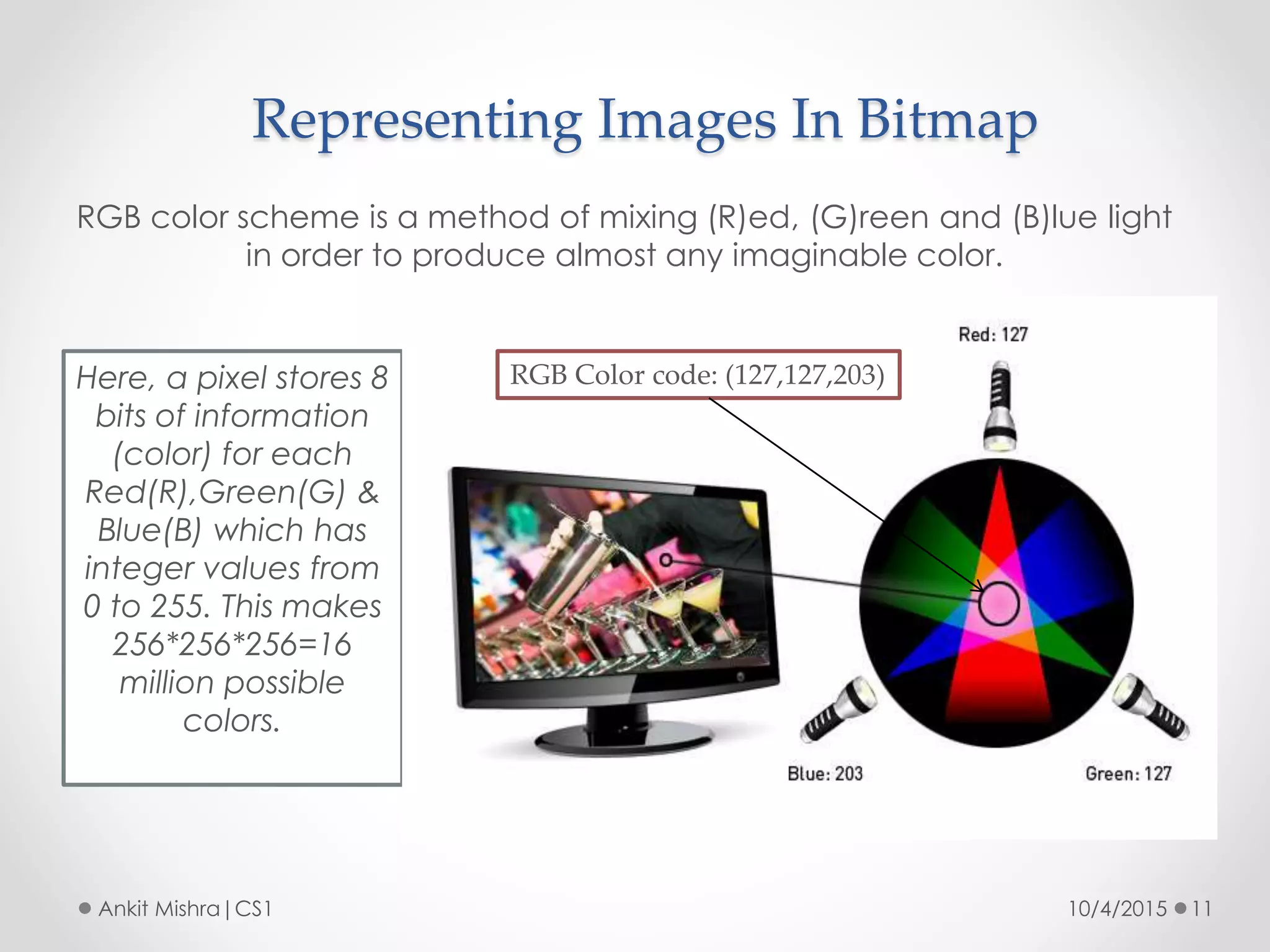 Representing Images In Bitmap

RGB color scheme is a method of mixing (R)ed, (G)reen and (B)lue light in order to produce almost any imaginable color.

Here, a pixel stores 8 bits of information (color) for each Red(R),Green(G) & Blue(B) which has integer values from 0 to 255. This makes 256*256*256=16 million possible colors.

RGB Color code: (127,127,203)

Red: 127

Blue: 203

Green: 127

Ankit Mishra | CS1

10/4/2015

11